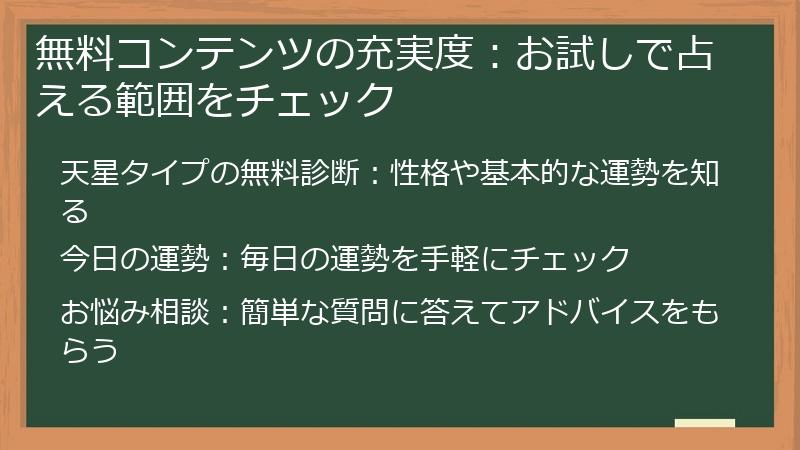 無料コンテンツの充実度：お試しで占える範囲をチェック

天星タイプの無料診断：性格や基本的な運勢を知る

今日の運勢：毎日の運勢を手軽にチェック

お悩み相談：簡単な質問に答えてアドバイスをもらう